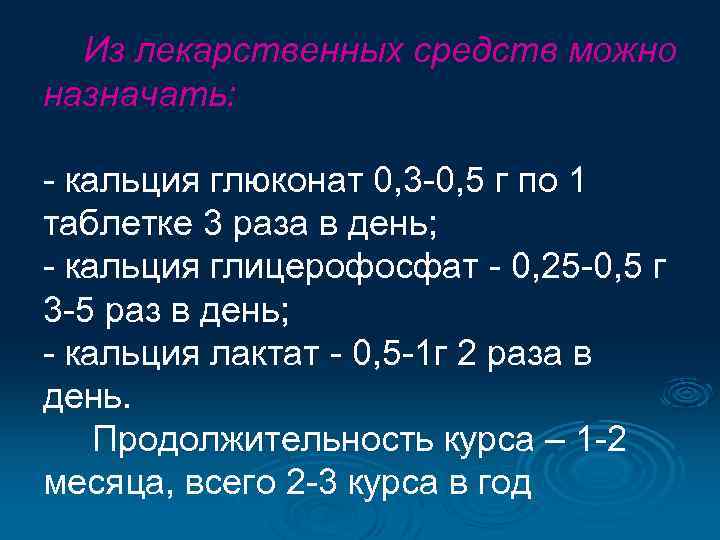 Из лекарственных средств можно назначать:

- кальция глюконат 0,3-0,5 г по 1 таблетке 3 раза в день;
- кальция глицерофосфат - 0,25-0,5 г 3-5 раз в день;
- кальция лактат - 0,5-1г 2 раза в день.

Продолжительность курса – 1-2 месяца, всего 2-3 курса в год